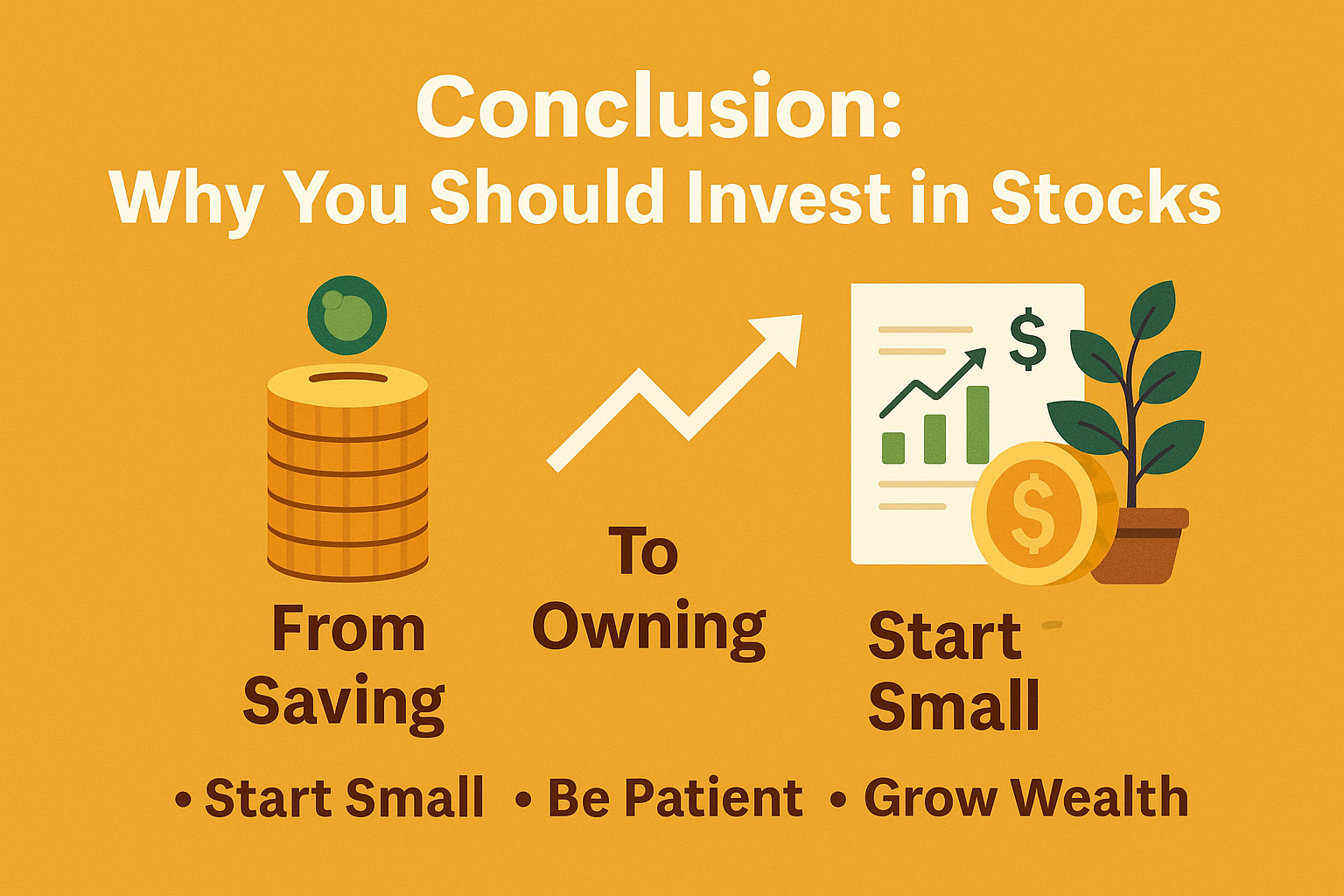 Conclusion:
Why You Should Invest in Stocks

$

$

From Saving

To Owning

Start Small

• Start Small • Be Patient • Grow Wealth